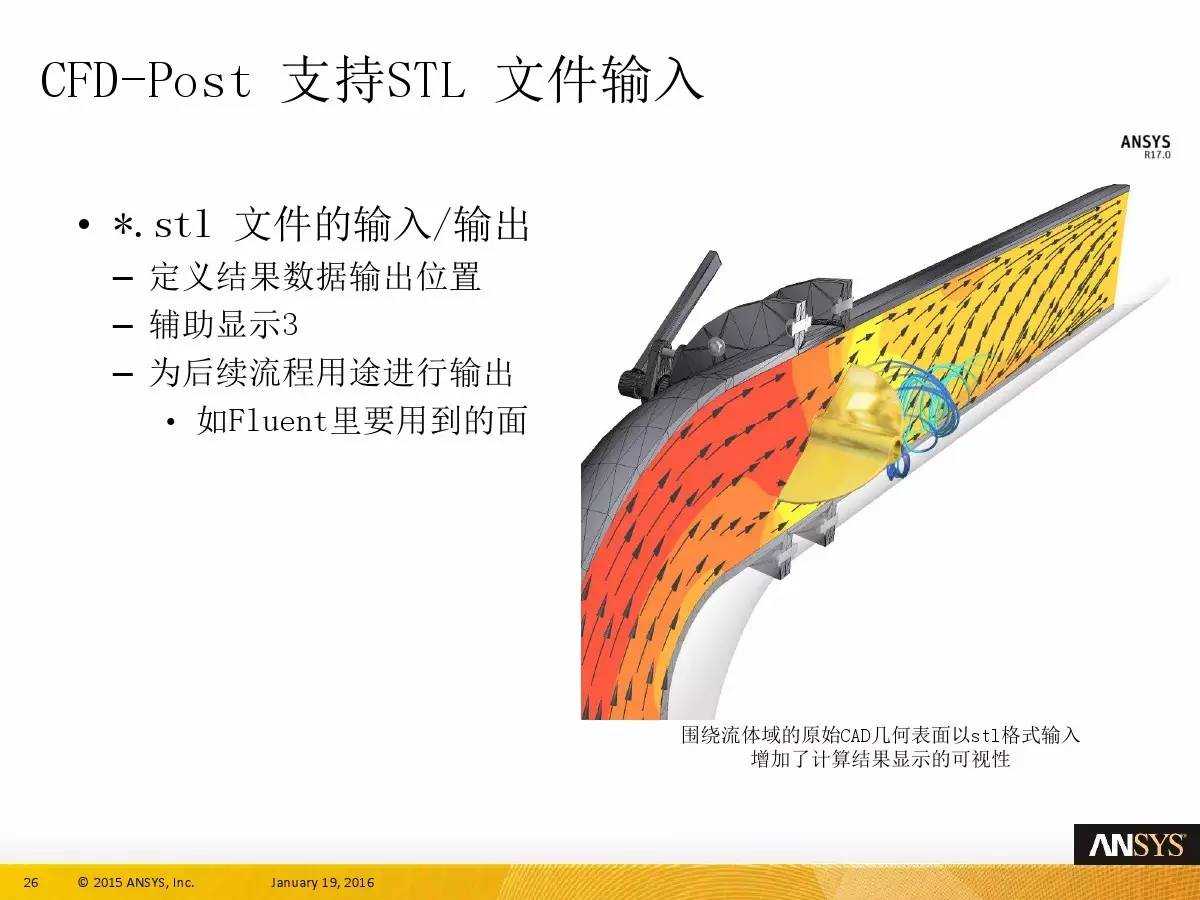 CFD-Post 支持STL 文件输入

ANSYS
R17.0

• *.stl 文件的输入/输出
– 定义结果数据输出位置
– 辅助显示3
– 为后续流程用途进行输出
• 如Fluent里要用到的面

围绕流体域的原始CAD几何表面以stl格式输入
增加了计算结果显示的可视性

26 © 2015 ANSYS, Inc. January 19, 2016

ANSYS